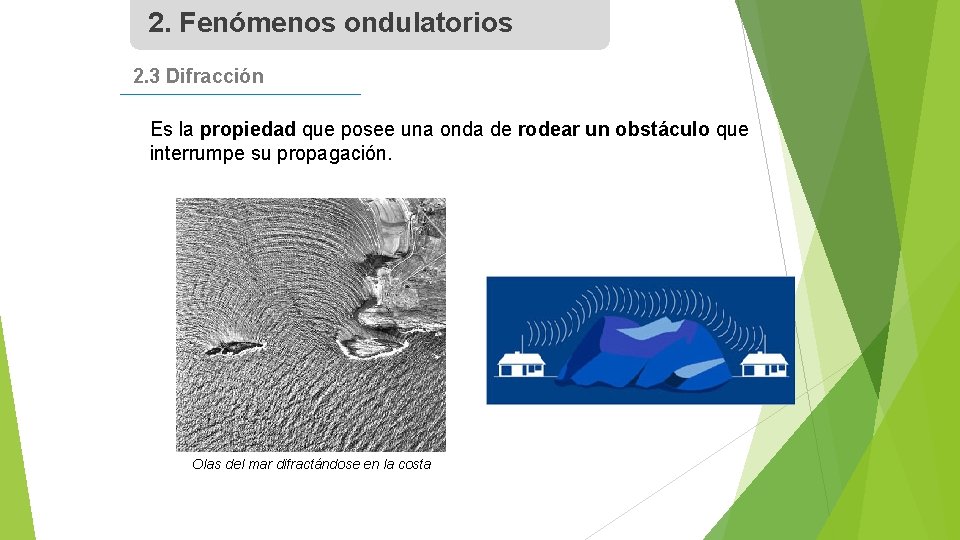 2. Fenómenos ondulatorios

2.3 Difracción

Es la propiedad que posee una onda de rodear un obstáculo que interrumpe su propagación.

Olas del mar difractándose en la costa